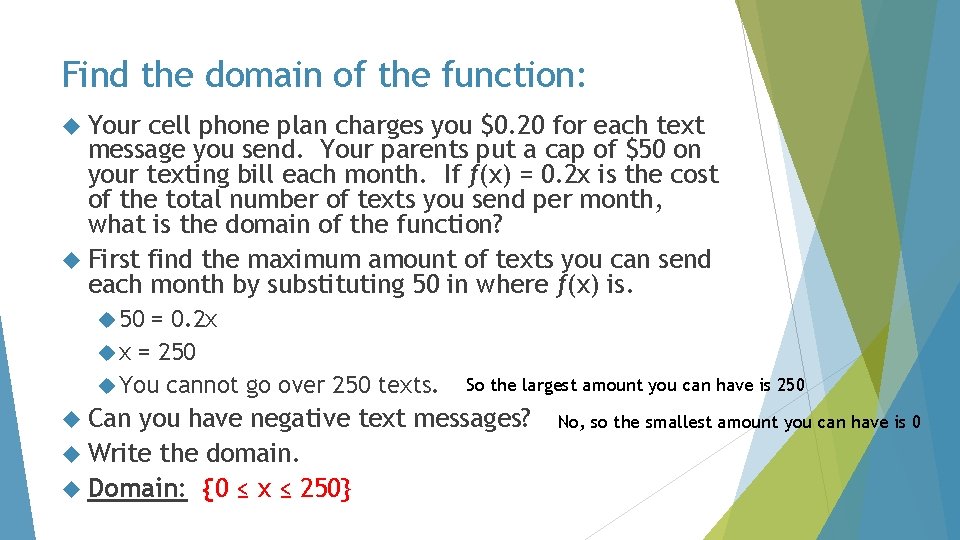 Find the domain of the function:

Your cell phone plan charges you \$0.20 for each text message you send. Your parents put a cap of \$50 on your texting bill each month. If $f(x) = 0.2x$ is the cost of the total number of texts you send per month, what is the domain of the function?

First find the maximum amount of texts you can send each month by substituting 50 in where $f(x)$ is.

$50 = 0.2x$

$x = 250$

You cannot go over 250 texts. So the largest amount you can have is 250

Can you have negative text messages? No, so the smallest amount you can have is 0

Write the domain.

Domain: $\{0 \leq x \leq 250\}$